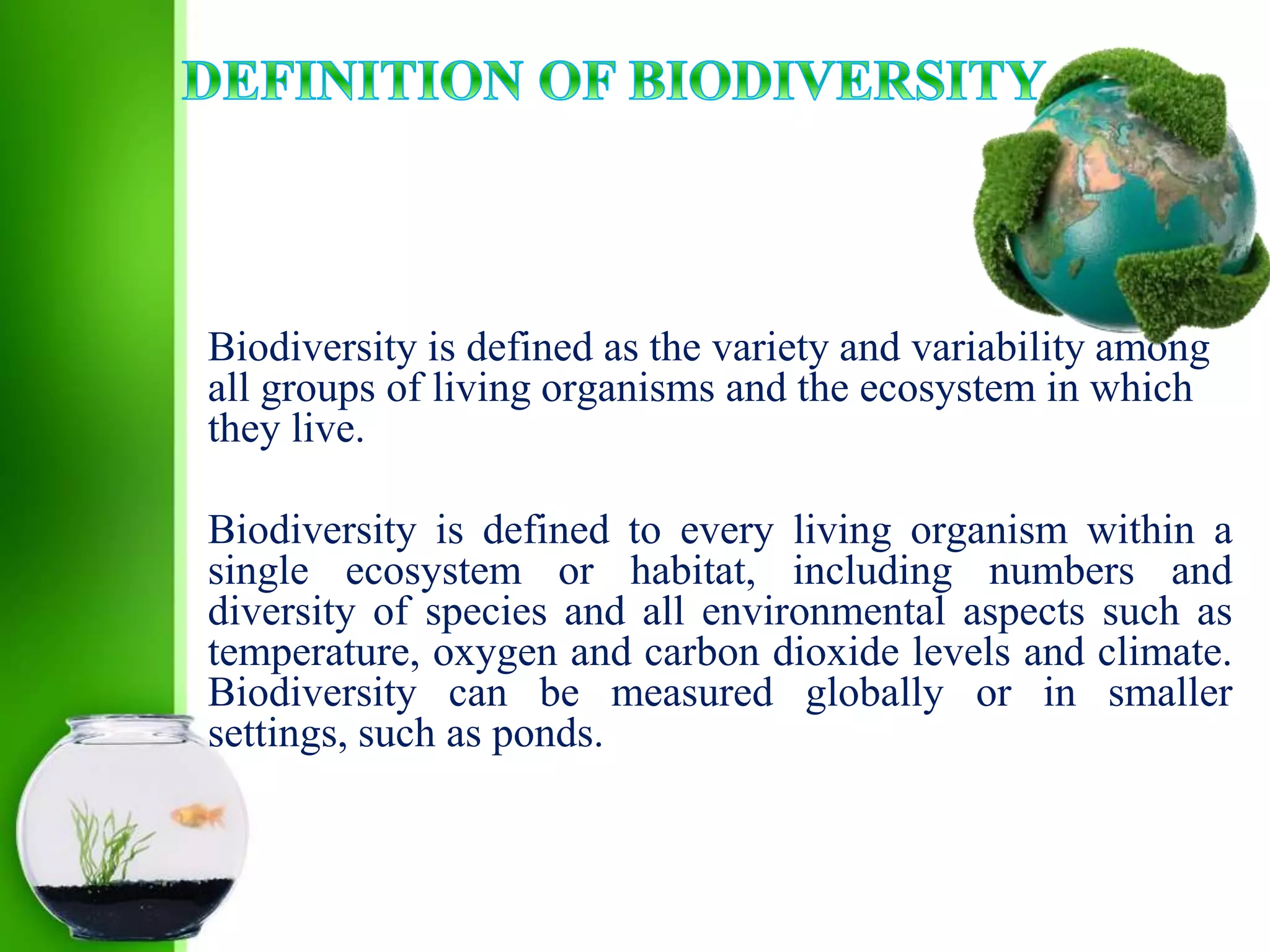 DEFINITION OF BIODIVERSITY

Biodiversity is defined as the variety and variability among all groups of living organisms and the ecosystem in which they live.

Biodiversity is defined to every living organism within a single ecosystem or habitat, including numbers and diversity of species and all environmental aspects such as temperature, oxygen and carbon dioxide levels and climate. Biodiversity can be measured globally or in smaller settings, such as ponds.